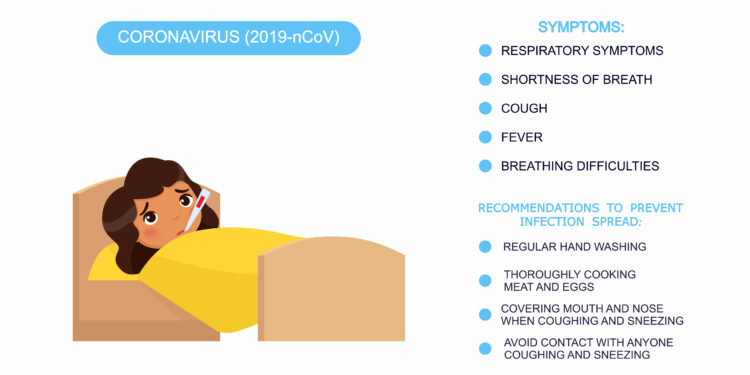 CORONAVIRUS (2019-nCoV)

SYMPTOMS:

RESPIRATORY SYMPTOMS

SHORTNESS OF BREATH

COUGH

FEVER

BREATHING DIFFICULTIES

RECOMMENDATIONS TO PREVENT INFECTION SPREAD:

REGULAR HAND WASHING

THOROUGHLY COOKING MEAT AND EGGS

COVERING MOUTH AND NOSE WHEN COUGHING AND SNEEZING

AVOID CONTACT WITH ANYONE COUGHING AND SNEEZING